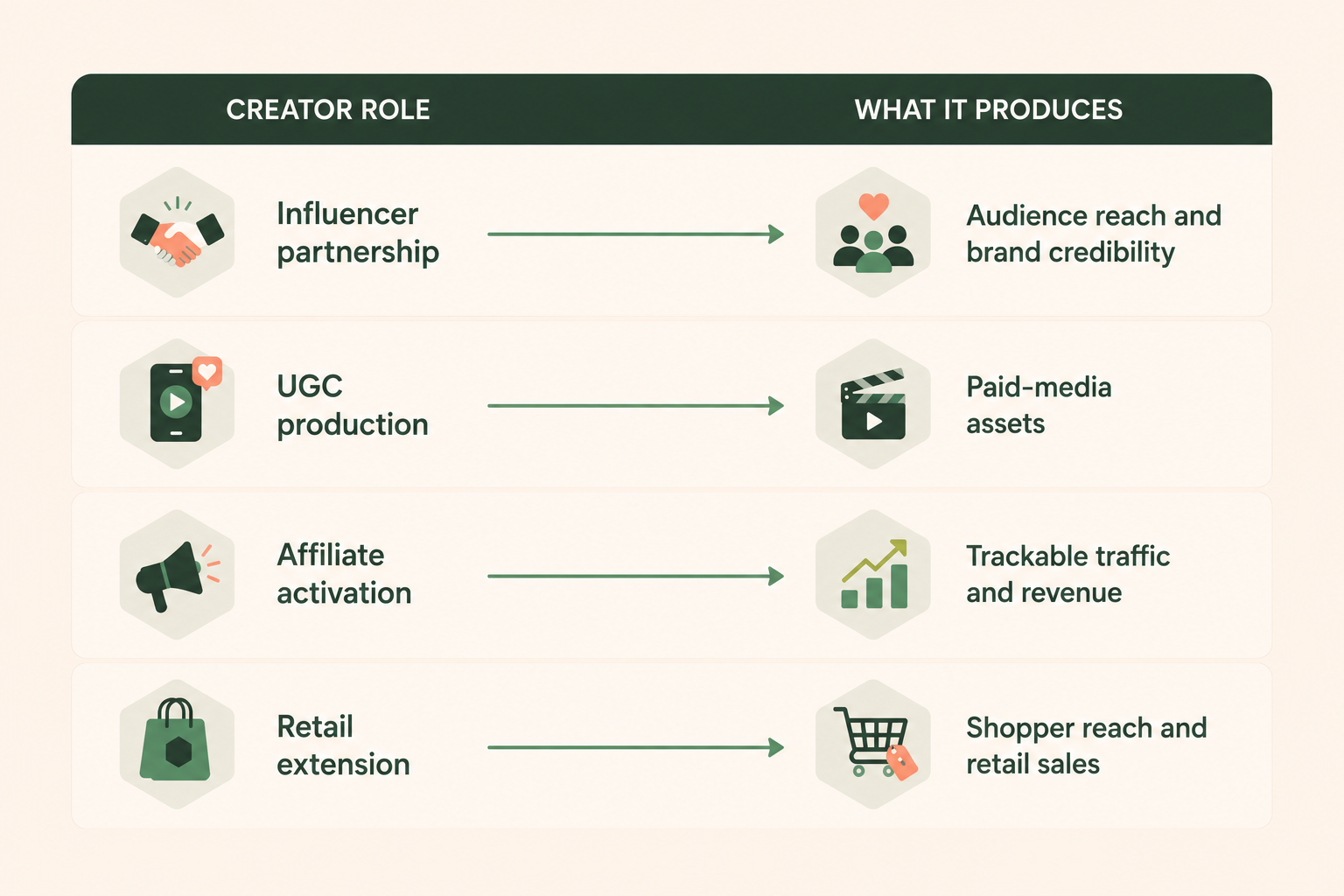 | CREATOR ROLE | WHAT IT PRODUCES |
|---|---|
| Influencer partnership | Audience reach and brand credibility |
| UGC production | Paid-media assets |
| Affiliate activation | Trackable traffic and revenue |
| Retail extension | Shopper reach and retail sales |